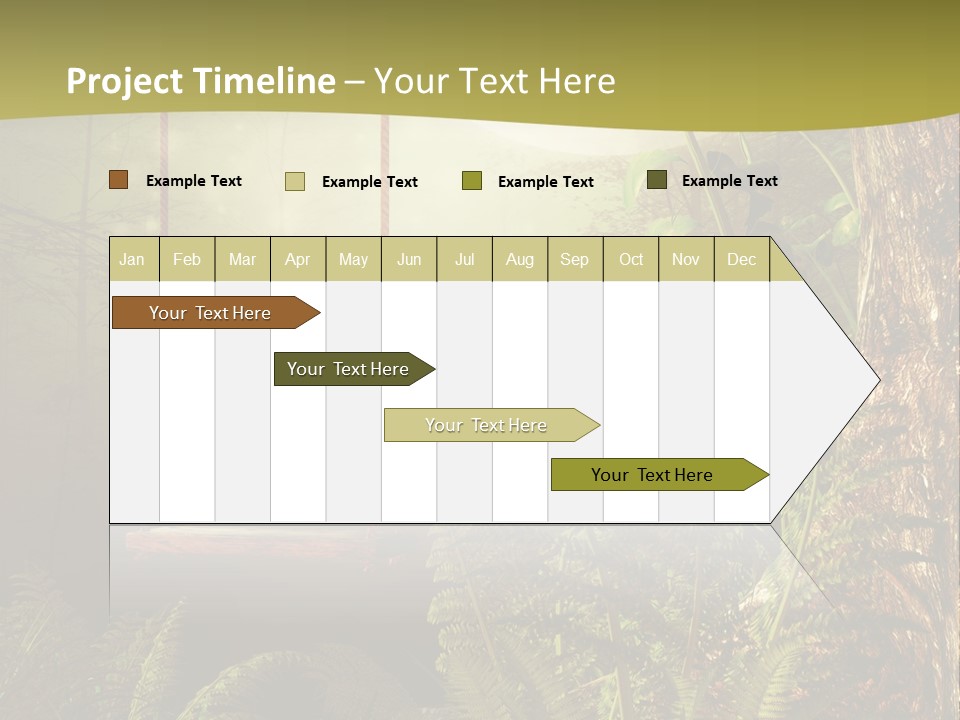 Project Timeline – Your Text Here

Example Text Example Text Example Text Example Text

| Jan | Feb | Mar | Apr | May | Jun | Jul | Aug | Sep | Oct | Nov | Dec |
|---|---|---|---|---|---|---|---|---|---|---|---|

Your Text Here

Your Text Here

Your Text Here

Your Text Here